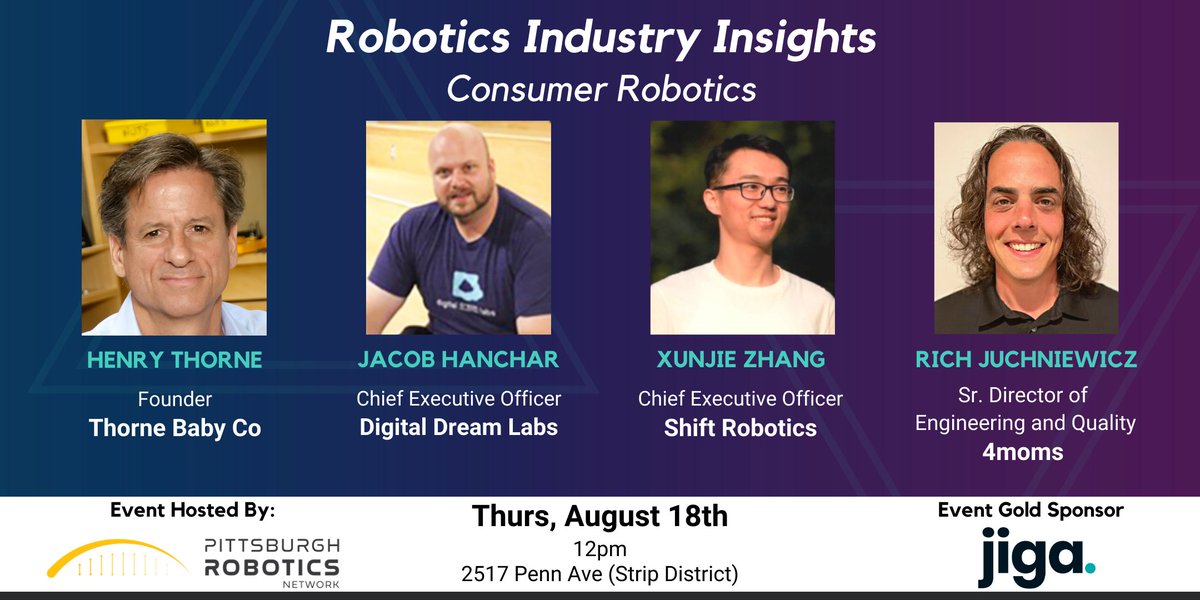 Robotics Industry Insights

Consumer Robotics

HENRY THORNE
Founder
Thorne Baby Co

JACOB HANCHAR
Chief Executive Officer
Digital Dream Labs

XUNJIE ZHANG
Chief Executive Officer
Shift Robotics

RICH JUCHNIEWICZ
Sr. Director of Engineering and Quality
4moms

Event Hosted By:

PITTSBURGH ROBOTICS NETWORK

Thurs, August 18th
12pm
2517 Penn Ave (Strip District)

Event Gold Sponsor

jiga.